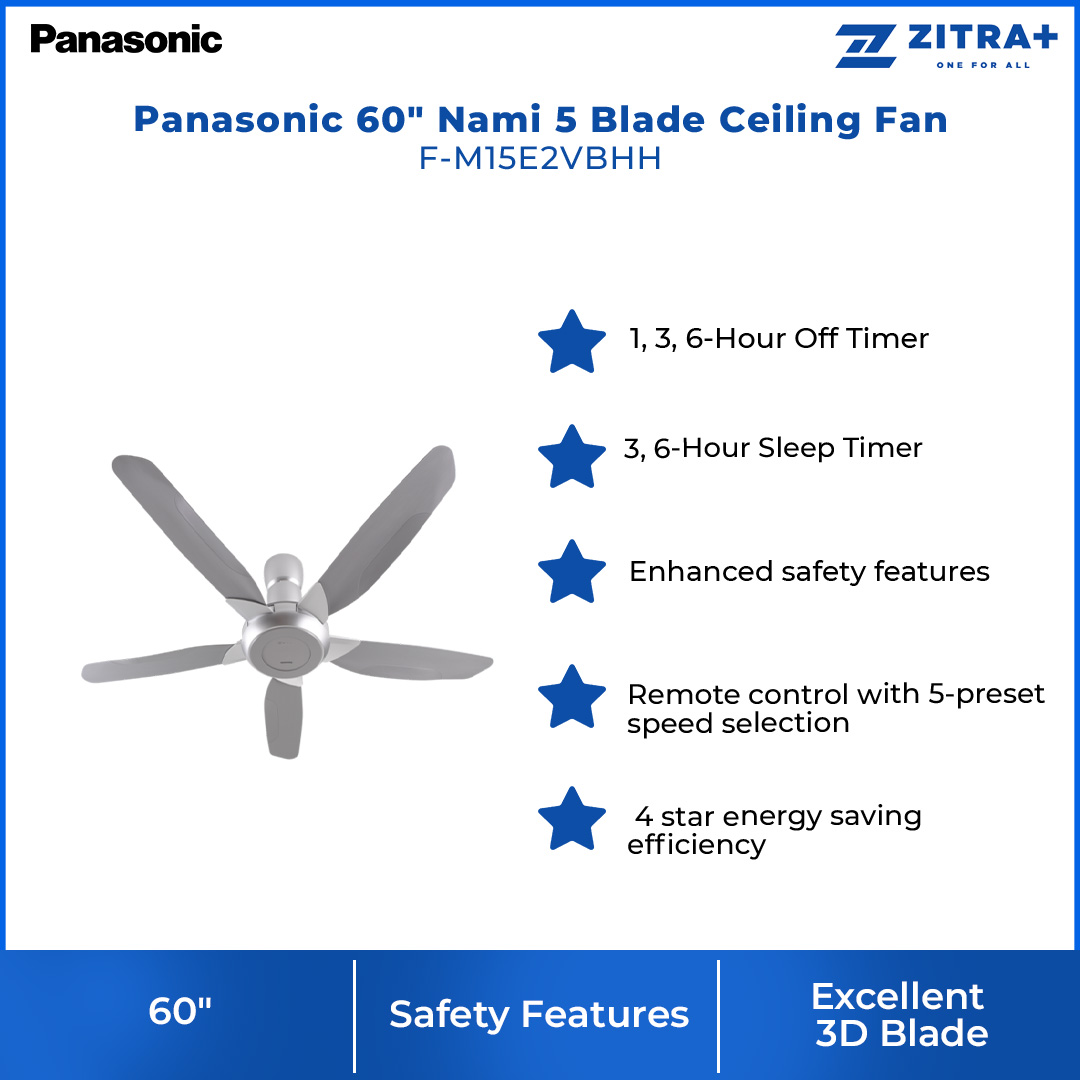 Panasonic

ZITRA+
ONE FOR ALL

Panasonic 60" Nami 5 Blade Ceiling Fan
F-M15E2VBHH

1, 3, 6-Hour Off Timer

3, 6-Hour Sleep Timer

Enhanced safety features

Remote control with 5-preset speed selection

4 star energy saving efficiency

60"

Safety Features

Excellent 3D Blade